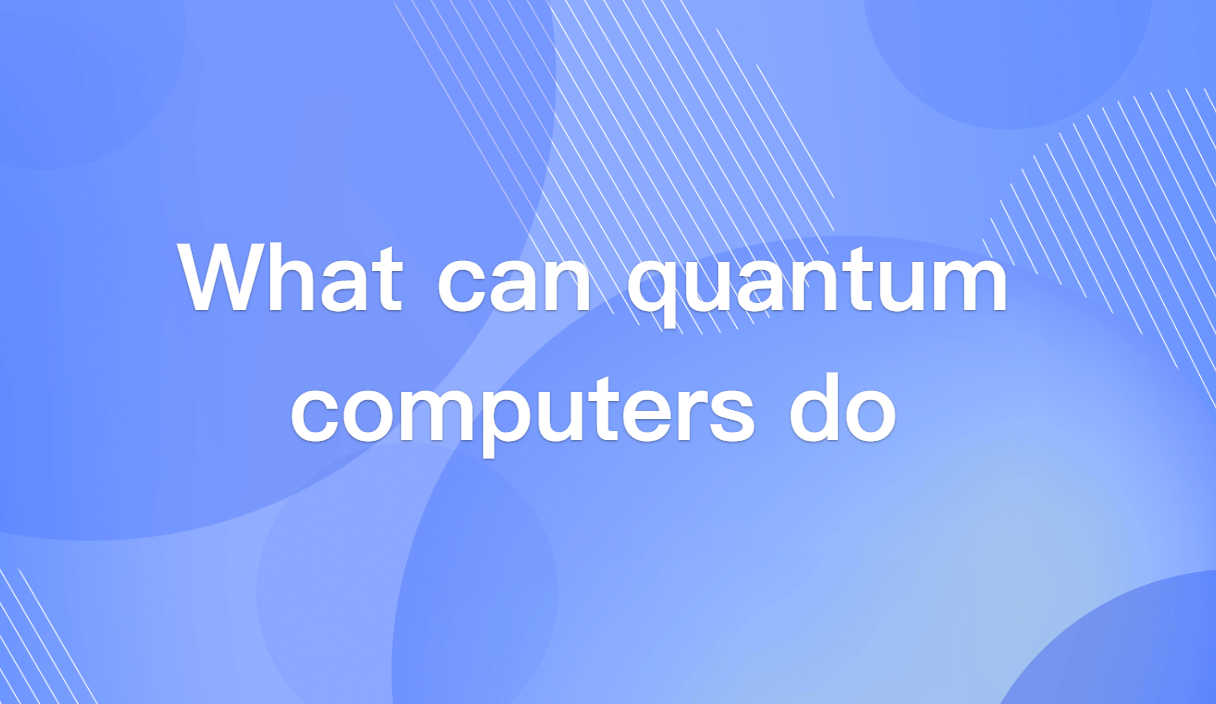 What can quantum computers do